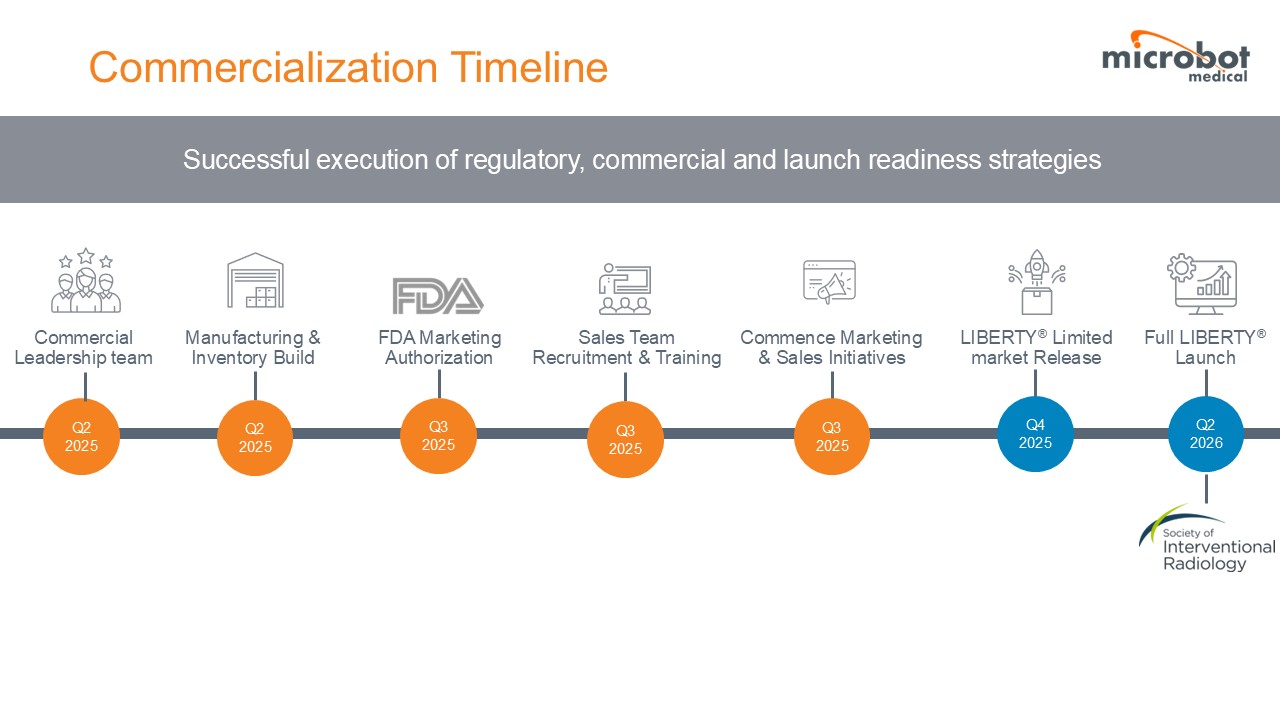 Commercialization Timeline

microbot medical

Successful execution of regulatory, commercial and launch readiness strategies

Commercial Leadership team

Q2 2025

Manufacturing & Inventory Build

Q2 2025

FDA

FDA Marketing Authorization

Q3 2025

Sales Team Recruitment & Training

Q3 2025

Commence Marketing & Sales Initiatives

Q3 2025

LIBERTY® Limited market Release

Q4 2025

Full LIBERTY® Launch

Q2 2026

Society of Interventional Radiology